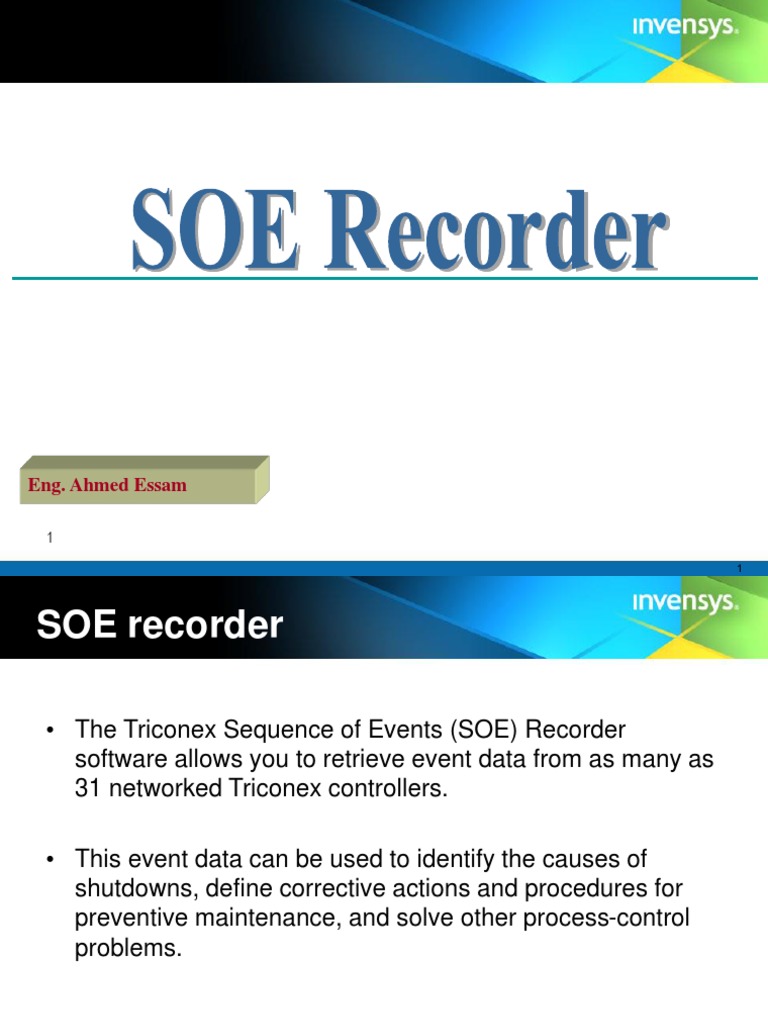 invensys.

SOE Recorder

Eng. Ahmed Essam

1

1

SOE recorder

invensys.

• The Triconex Sequence of Events (SOE) Recorder software allows you to retrieve event data from as many as 31 networked Triconex controllers.

• This event data can be used to identify the causes of shutdowns, define corrective actions and procedures for preventive maintenance, and solve other process-control problems.